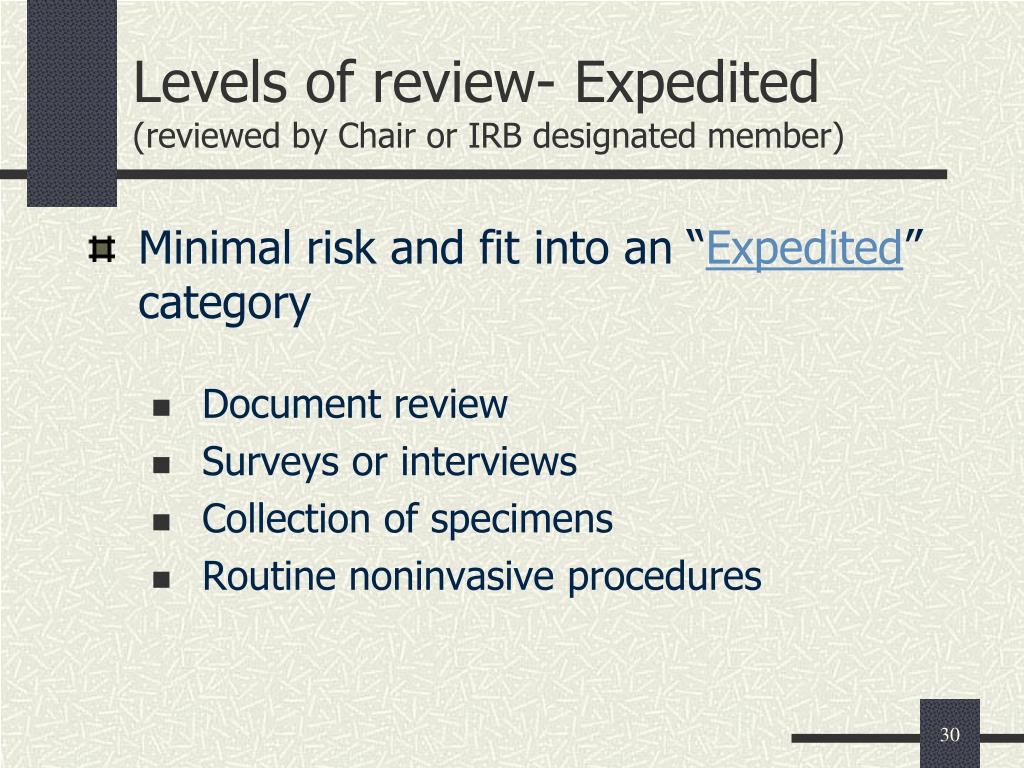 Levels of review- Expedited
(reviewed by Chair or IRB designated member)

Minimal risk and fit into an “Expedited” category

Document review
Surveys or interviews
Collection of specimens
Routine noninvasive procedures

30